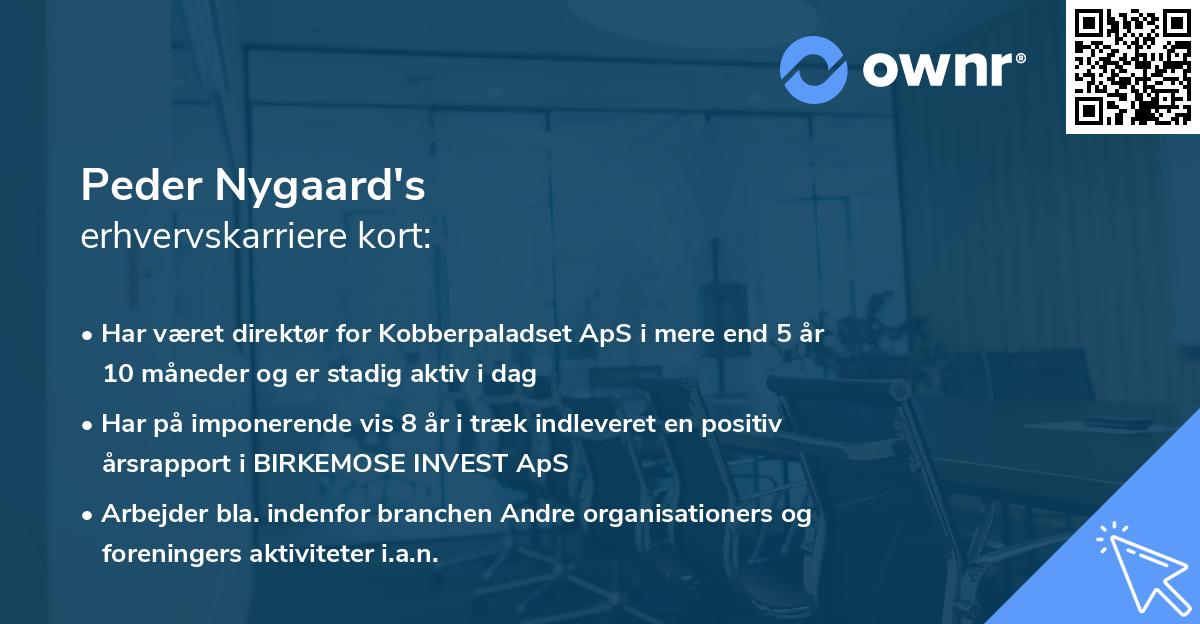 ownr®

Peder Nygaard's
erhvervskarriere kort:

• Har været direktør for Kobberpaladset ApS i mere end 5 år 10 måneder og er stadig aktiv i dag

• Har på imponerende vis 8 år i træk indleveret en positiv årsrapport i BIRKEMOSE INVEST ApS

• Arbejder bla. indenfor branchen Andre organisationers og foreningers aktiviteter i.a.n.